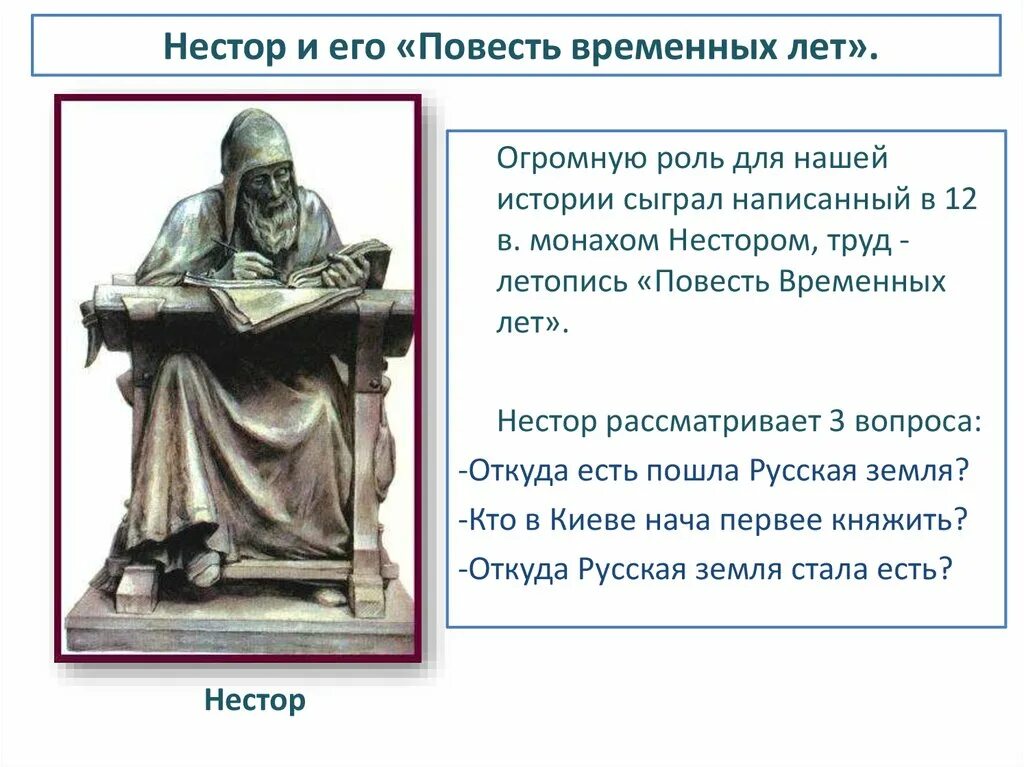 Нестор и его «Повесть временных лет».

Огромную роль для нашей истории сыграл написанный в 12 в. монахом Нестором, труд - летопись «Повесть Временных лет».

Нестор рассматривает 3 вопроса:
-Откуда есть пошла Русская земля?
-Кто в Киеве нача первее княжить?
-Откуда Русская земля стала есть?

Нестор